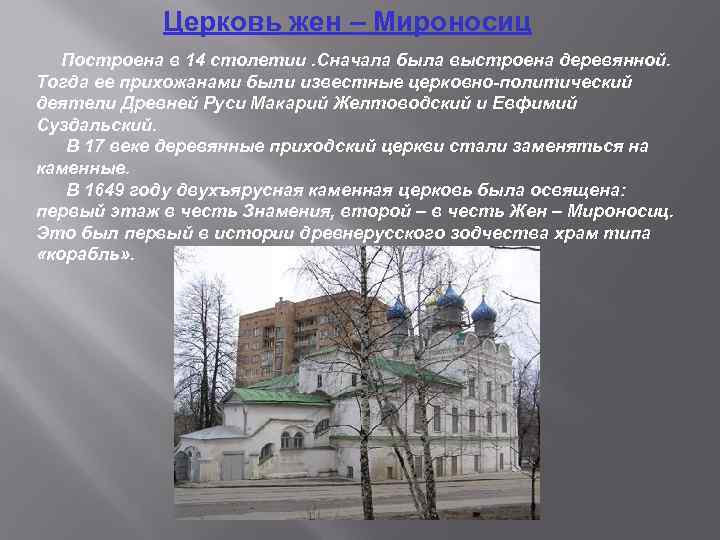 Церковь жен – Мироносиц

Построена в 14 столетии .Сначала была выстроена деревянной. Тогда ее прихожанами были известные церковно-политический деятели Древней Руси Макарий Желтоводский и Евфимий Суздальский.

В 17 веке деревянные приходский церкви стали заменяться на каменные.

В 1649 году двухъярусная каменная церковь была освящена: первый этаж в честь Знамения, второй – в честь Жен – Мироносиц. Это был первый в истории древнерусского зодчества храм типа «корабль».